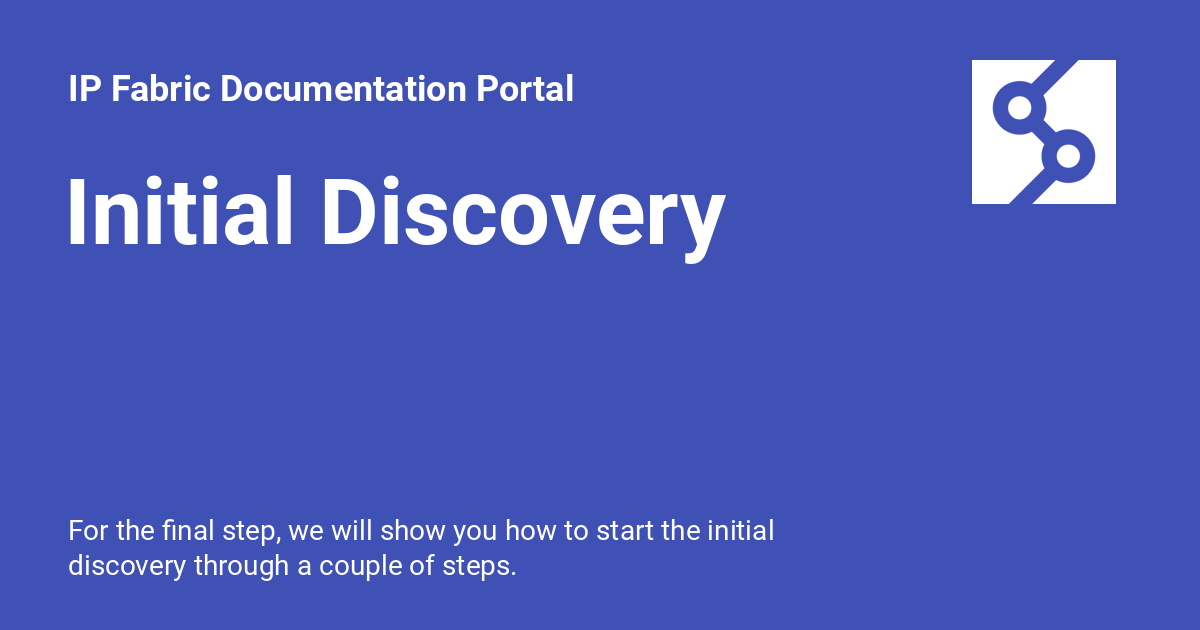 IP Fabric Documentation Portal

Initial Discovery

For the final step, we will show you how to start the initial discovery through a couple of steps.